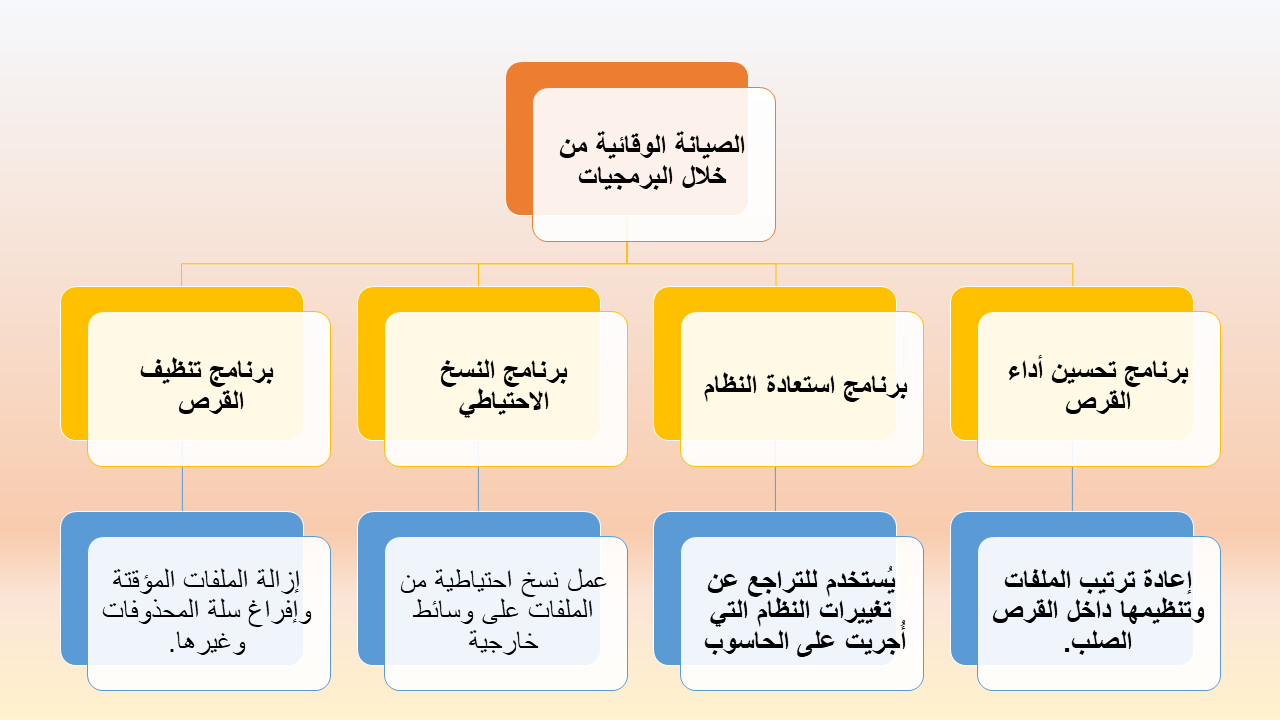 الصيانة الوقائية من خلال البرمجيات

برنامج تحسين أداء القرص

برنامج استعادة النظام

برنامج النسخ الاحتياطي

برنامج تنظيف القرص

إعادة ترتيب الملفات وتنظيمها داخل القرص الصلب.

يُستخدم للتراجع عن تغييرات النظام التي أُجريت على الحاسوب

عمل نسخ احتياطية من الملفات على وسائط خارجية

إزالة الملفات المؤقتة وإفراغ سلة المحذوفات وغيرها.